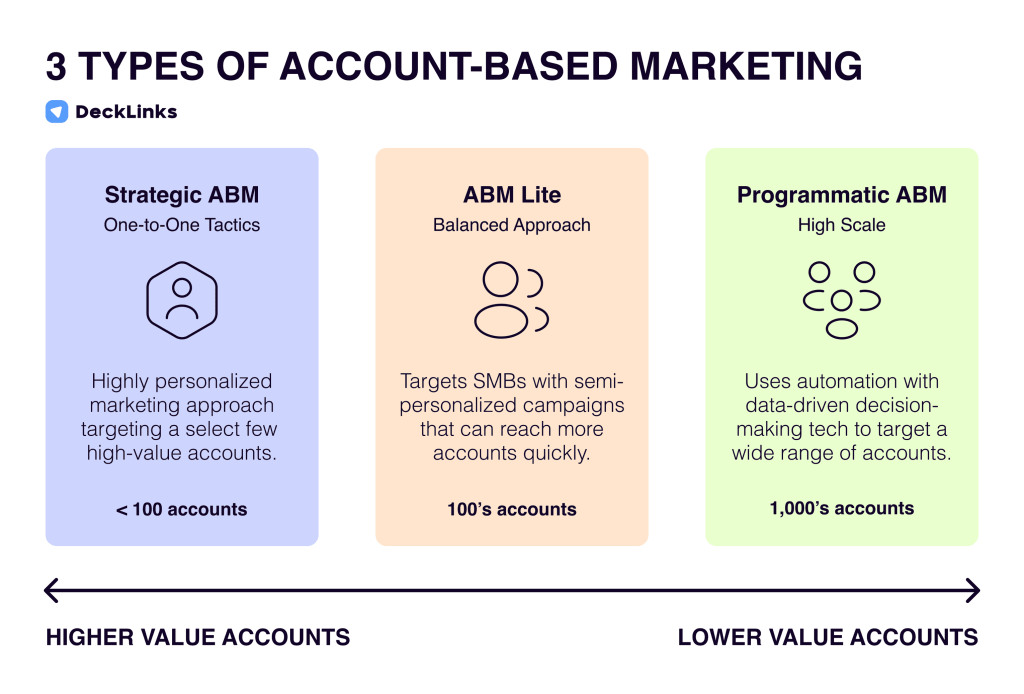 3 TYPES OF ACCOUNT-BASED MARKETING

DeckLinks

Strategic ABM
One-to-One Tactics

Highly personalized marketing approach targeting a select few high-value accounts.

< 100 accounts

ABM Lite
Balanced Approach

Targets SMBs with semi-personalized campaigns that can reach more accounts quickly.

100's accounts

Programmatic ABM
High Scale

Uses automation with data-driven decision-making tech to target a wide range of accounts.

1,000's accounts

HIGHER VALUE ACCOUNTS

LOWER VALUE ACCOUNTS